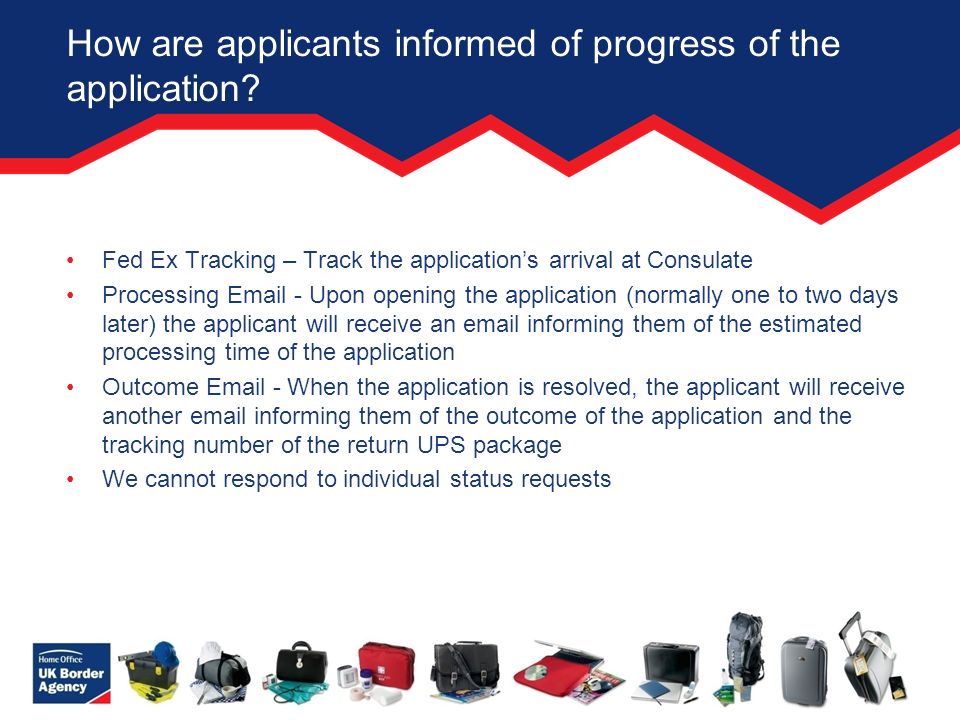 How are applicants informed of progress of the application?

• Fed Ex Tracking – Track the application's arrival at Consulate
• Processing Email - Upon opening the application (normally one to two days later) the applicant will receive an email informing them of the estimated processing time of the application
• Outcome Email - When the application is resolved, the applicant will receive another email informing them of the outcome of the application and the tracking number of the return UPS package
• We cannot respond to individual status requests

Home Office
UK Border Agency